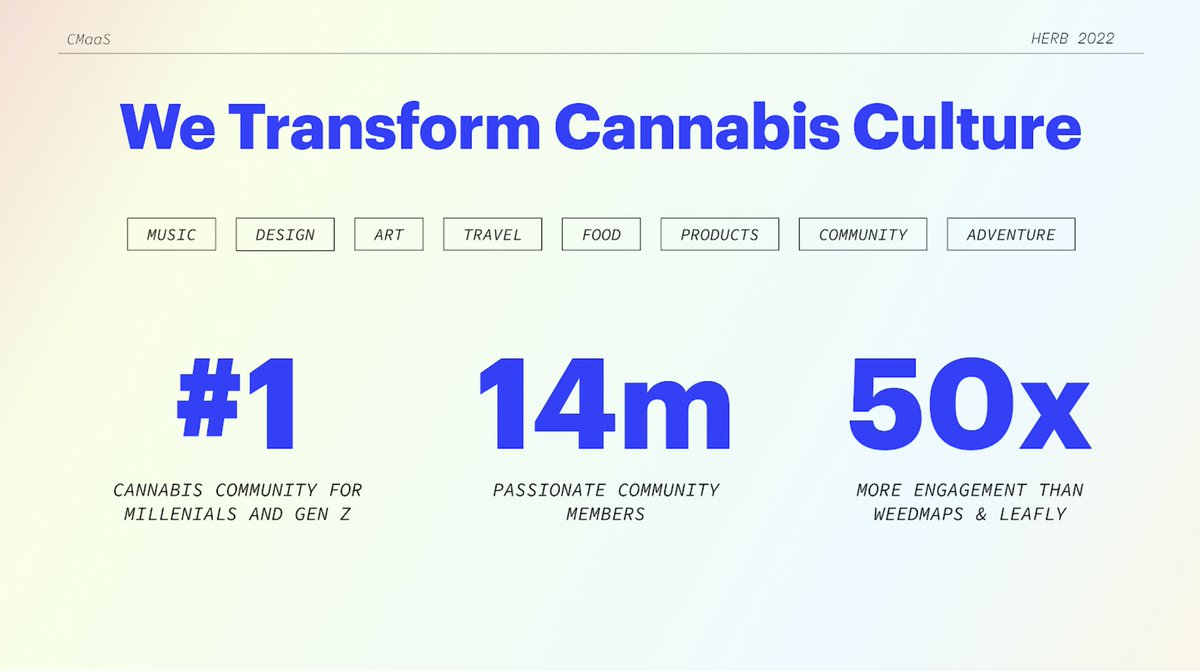 CMaaS

HERB 2022

We Transform Cannabis Culture

MUSIC DESIGN ART TRAVEL FOOD PRODUCTS COMMUNITY ADVENTURE

#1

CANNABIS COMMUNITY FOR MILLENIALS AND GEN Z

14m

PASSIONATE COMMUNITY MEMBERS

50x

MORE ENGAGEMENT THAN WEEDMAPS & LEAFLY